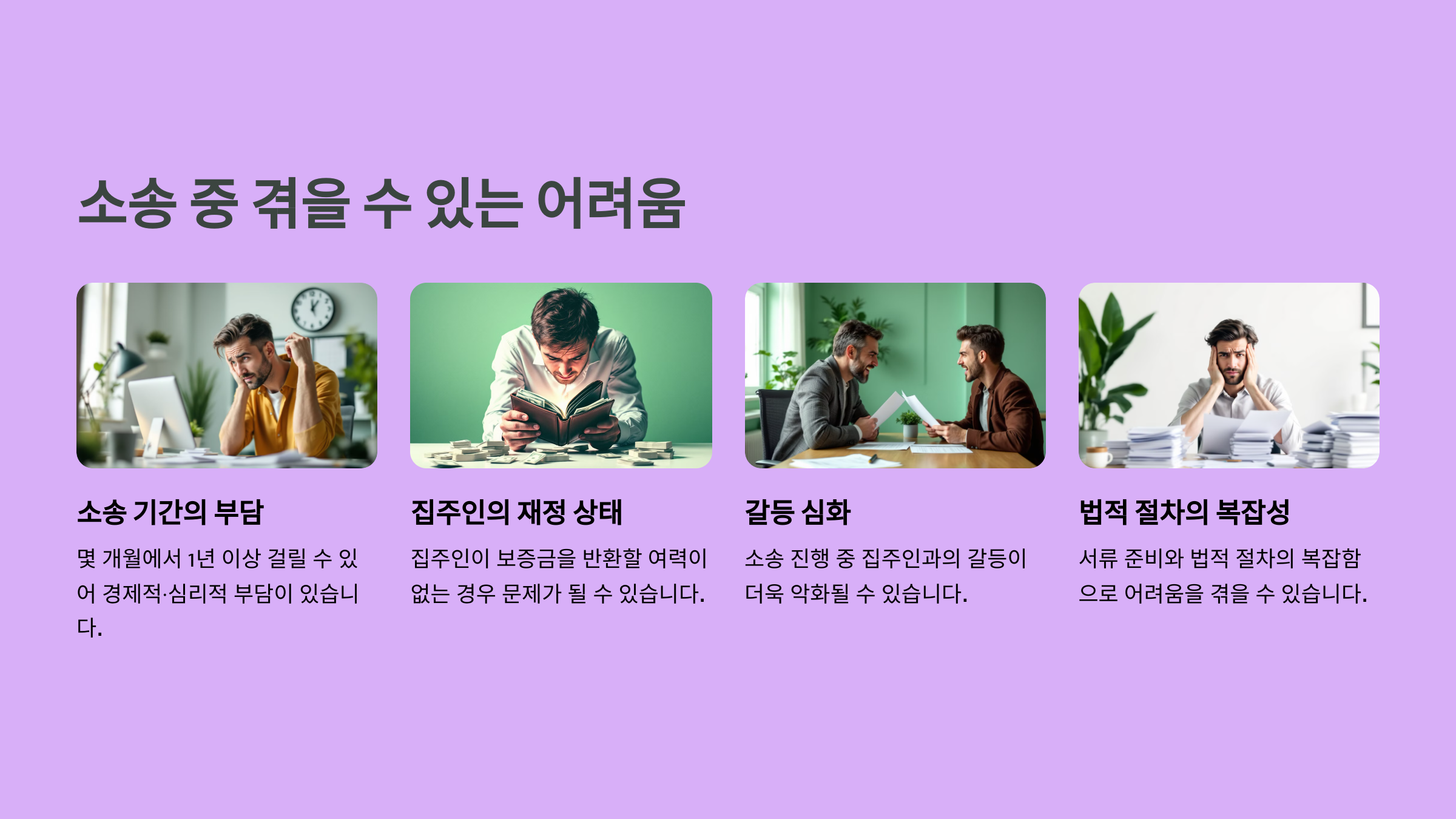 소송 중 겪을 수 있는 어려움

소송 기간의 부담

몇 개월에서 1년 이상 걸릴 수 있어 경제적·심리적 부담이 있습니다.

집주인의 재정 상태

집주인이 보증금을 반환할 여력이 없는 경우 문제가 될 수 있습니다.

갈등 심화

소송 진행 중 집주인과의 갈등이 더욱 악화될 수 있습니다.

법적 절차의 복잡성

서류 준비와 법적 절차의 복잡함으로 어려움을 겪을 수 있습니다.